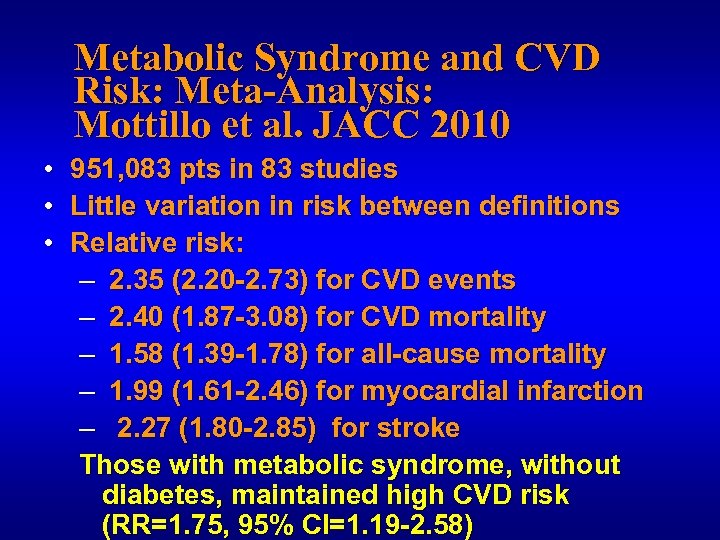 Metabolic Syndrome and CVD Risk: Meta-Analysis: Mottillo et al. JACC 2010

• 951,083 pts in 83 studies
• Little variation in risk between definitions
• Relative risk:
– 2.35 (2.20-2.73) for CVD events
– 2.40 (1.87-3.08) for CVD mortality
– 1.58 (1.39-1.78) for all-cause mortality
– 1.99 (1.61-2.46) for myocardial infarction
– 2.27 (1.80-2.85) for stroke

Those with metabolic syndrome, without diabetes, maintained high CVD risk (RR=1.75, 95% CI=1.19-2.58)